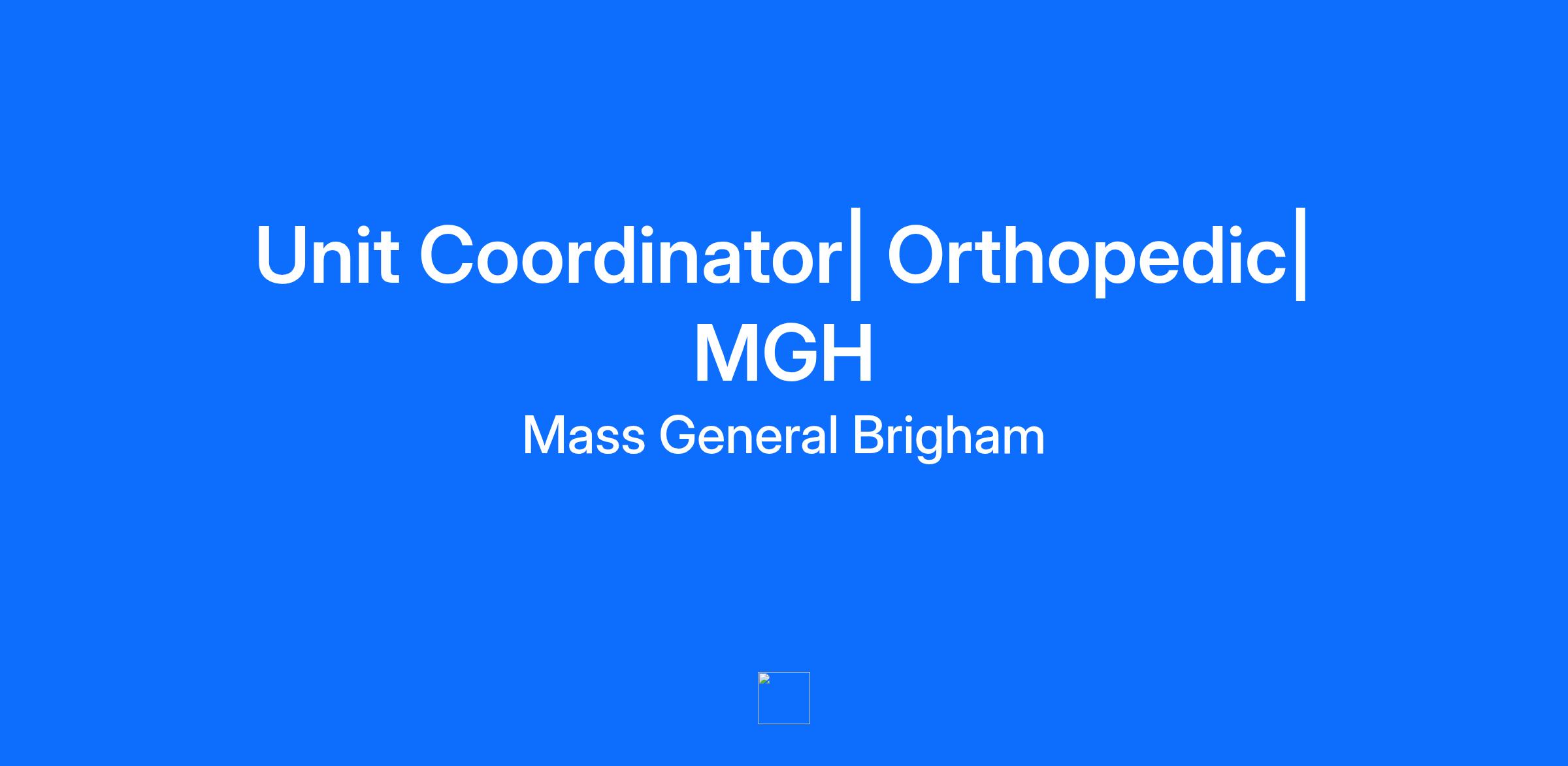 Unit Coordinator| Orthopedic| MGH

Mass General Brigham